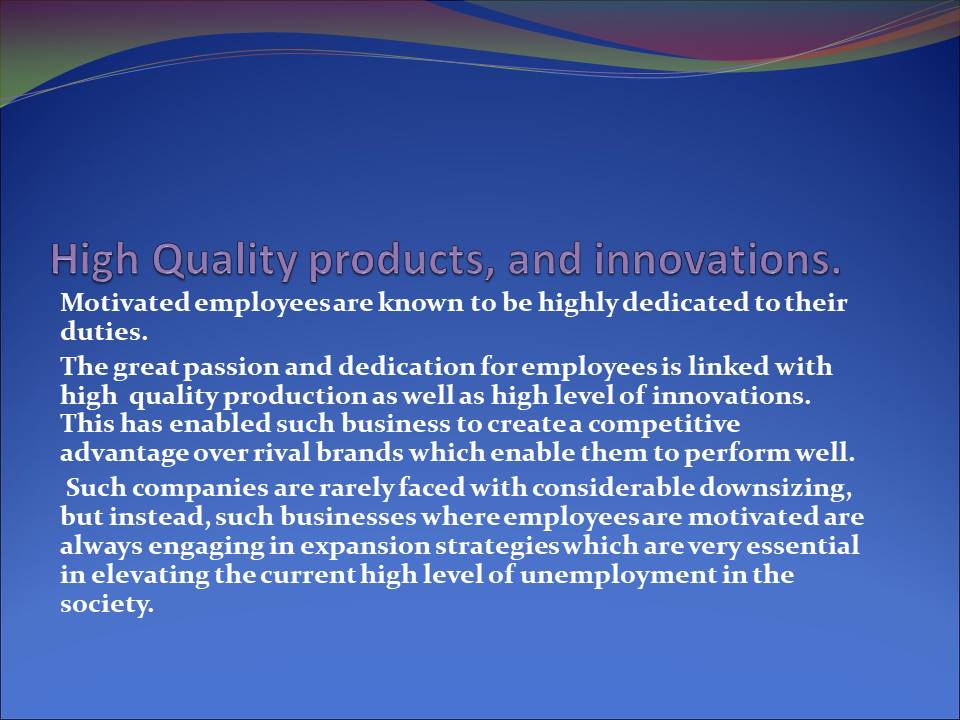 High Quality products, and innovations.

Motivated employees are known to be highly dedicated to their duties.

The great passion and dedication for employees is linked with high quality production as well as high level of innovations. This has enabled such business to create a competitive advantage over rival brands which enable them to perform well.

Such companies are rarely faced with considerable downsizing, but instead, such businesses where employees are motivated are always engaging in expansion strategies which are very essential in elevating the current high level of unemployment in the society.